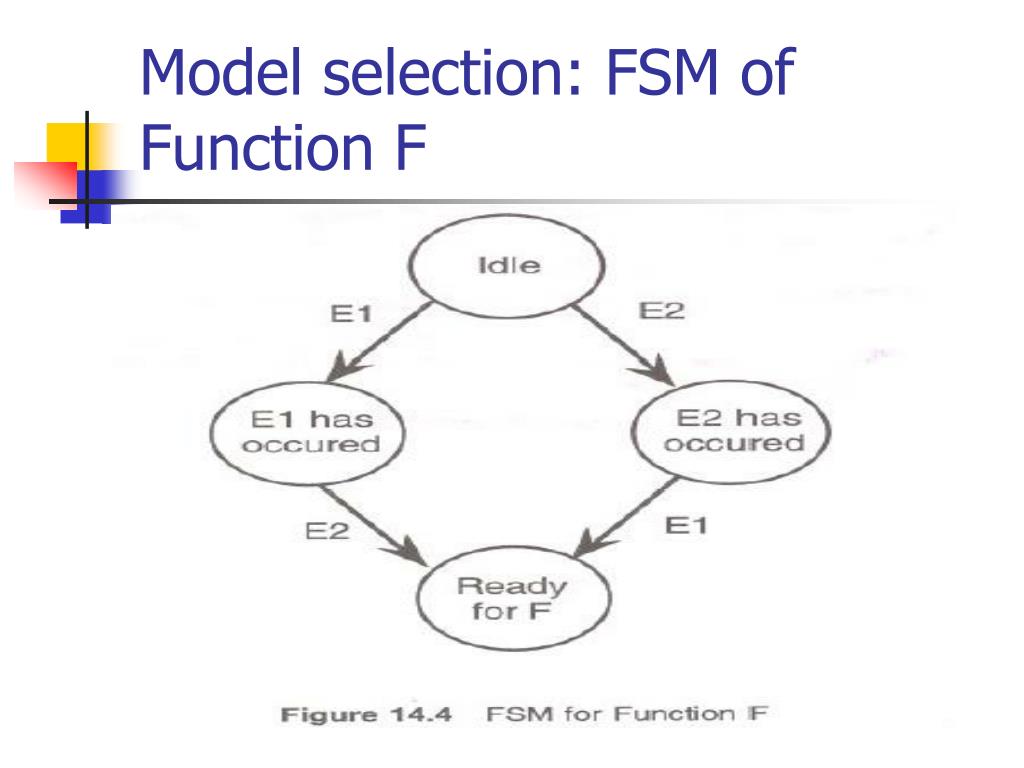 Model selection: FSM of Function F

Idle

E1

E2

E1 has occured

E2 has occured

E2

E1

Ready for F

Figure 14.4 FSM for Function F